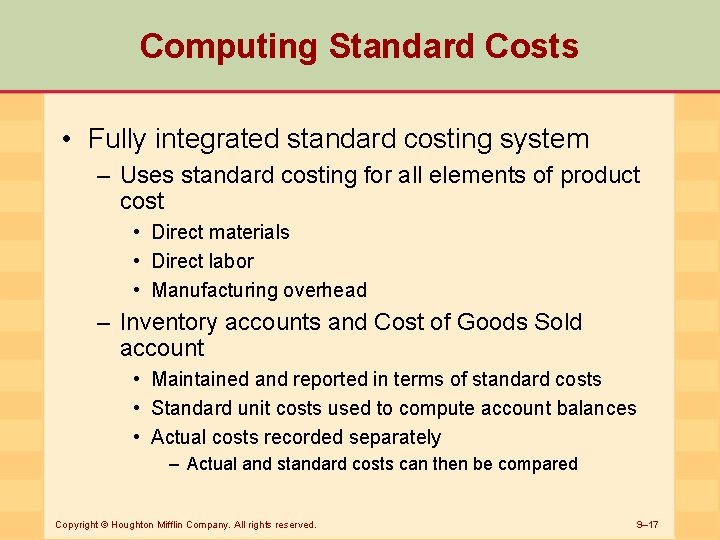 Computing Standard Costs

• Fully integrated standard costing system
– Uses standard costing for all elements of product cost
• Direct materials
• Direct labor
• Manufacturing overhead
– Inventory accounts and Cost of Goods Sold account
• Maintained and reported in terms of standard costs
• Standard unit costs used to compute account balances
• Actual costs recorded separately
– Actual and standard costs can then be compared

Copyright © Houghton Mifflin Company. All rights reserved.

9–17